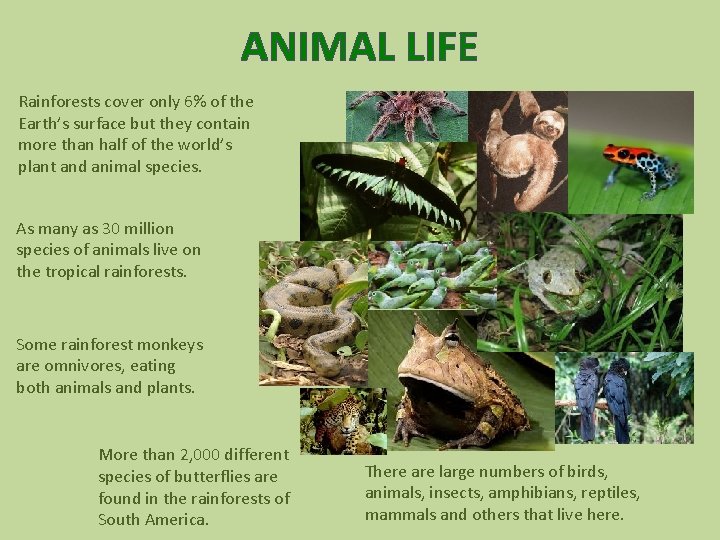 ANIMAL LIFE

Rainforests cover only 6% of the Earth's surface but they contain more than half of the world's plant and animal species.

As many as 30 million species of animals live on the tropical rainforests.

Some rainforest monkeys are omnivores, eating both animals and plants.

More than 2,000 different species of butterflies are found in the rainforests of South America.

There are large numbers of birds, animals, insects, amphibians, reptiles, mammals and others that live here.